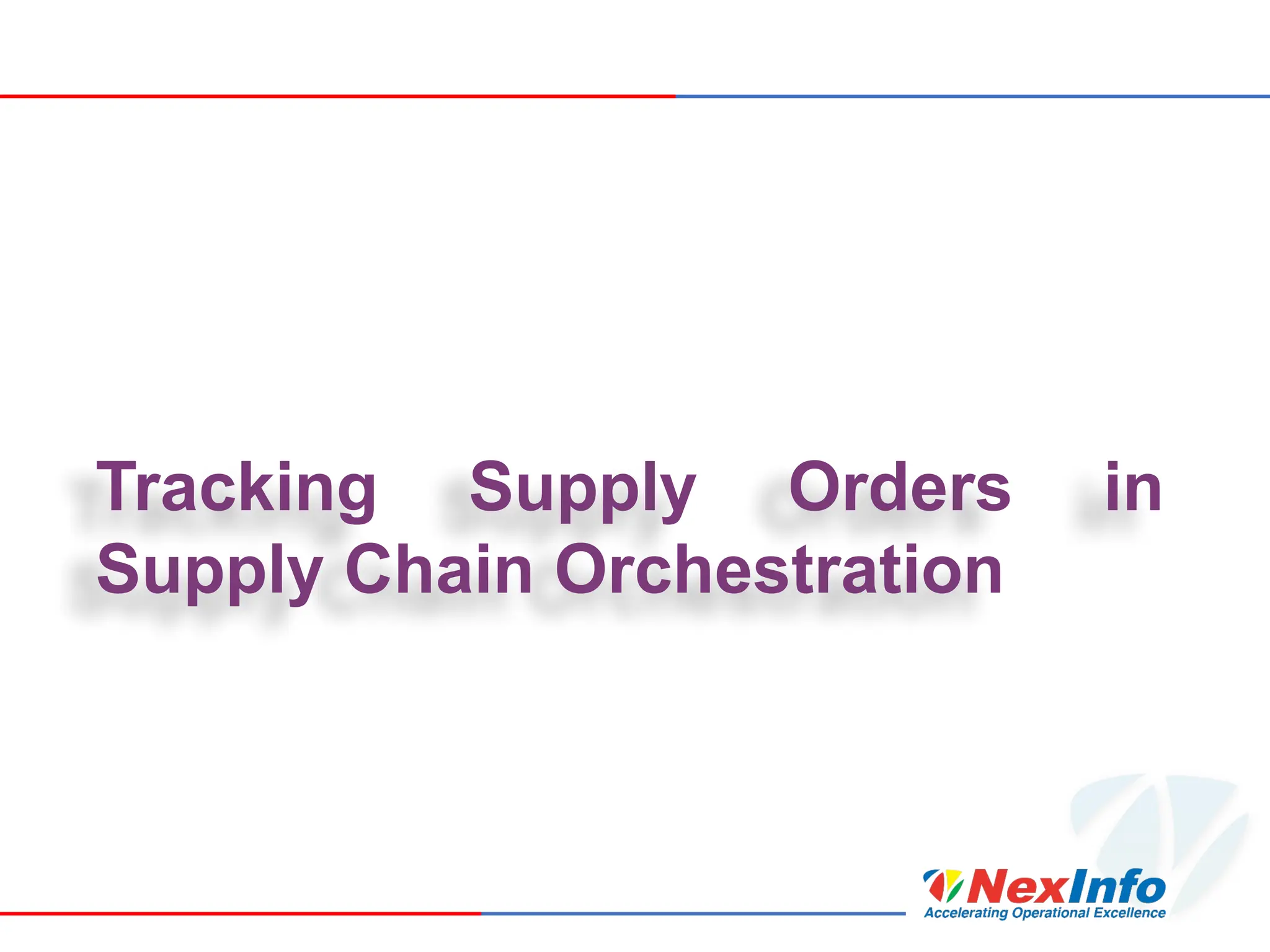 Tracking Supply Orders in Supply Chain Orchestration

NexInfo
Accelerating Operational Excellence